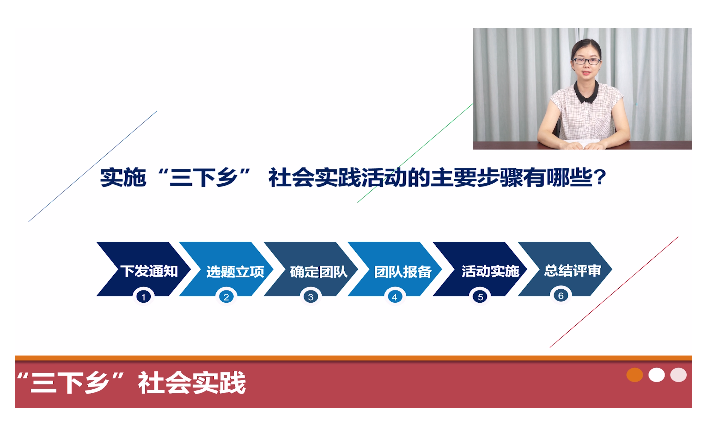 实施“三下乡” 社会实践活动的主要步骤有哪些？

下发通知 1
选题立项 2
确定团队 3
团队报备 4
活动实施 5
总结评审 6

“三下乡”社会实践